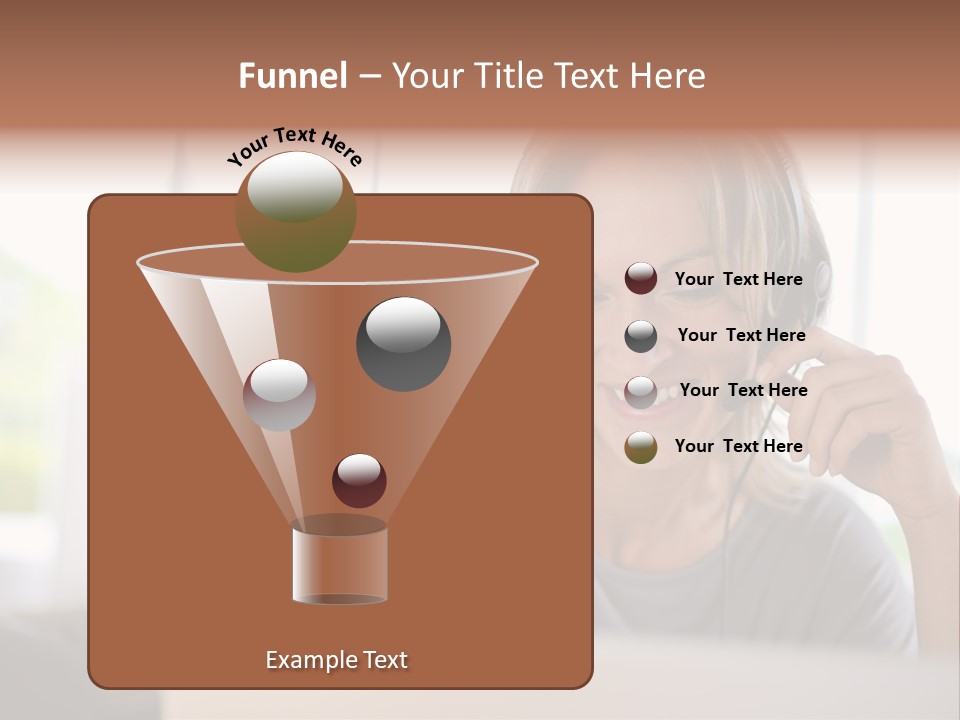 Funnel – Your Title Text Here

Your Text Here

Your Text Here

Your Text Here

Your Text Here

Your Text Here

Example Text